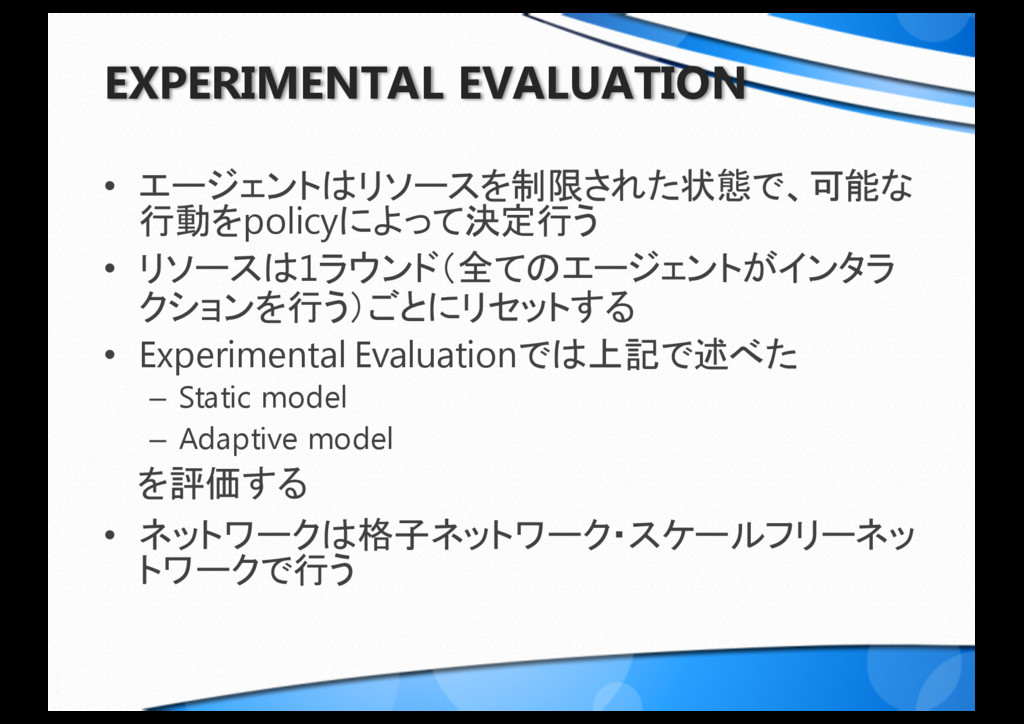 EXPERIMENTAL EVALUATION

• エージェントはリソースを制限された状態で、可能な行動をpolicyによって決定行う
• リソースは1ラウンド(全てのエージェントがインタラクションを行う)ごとにリセットする
• Experimental Evaluationでは上記で述べた
– Static model
– Adaptive model
を評価する
• ネットワークは格子ネットワーク・スケールフリーネットワークで行う